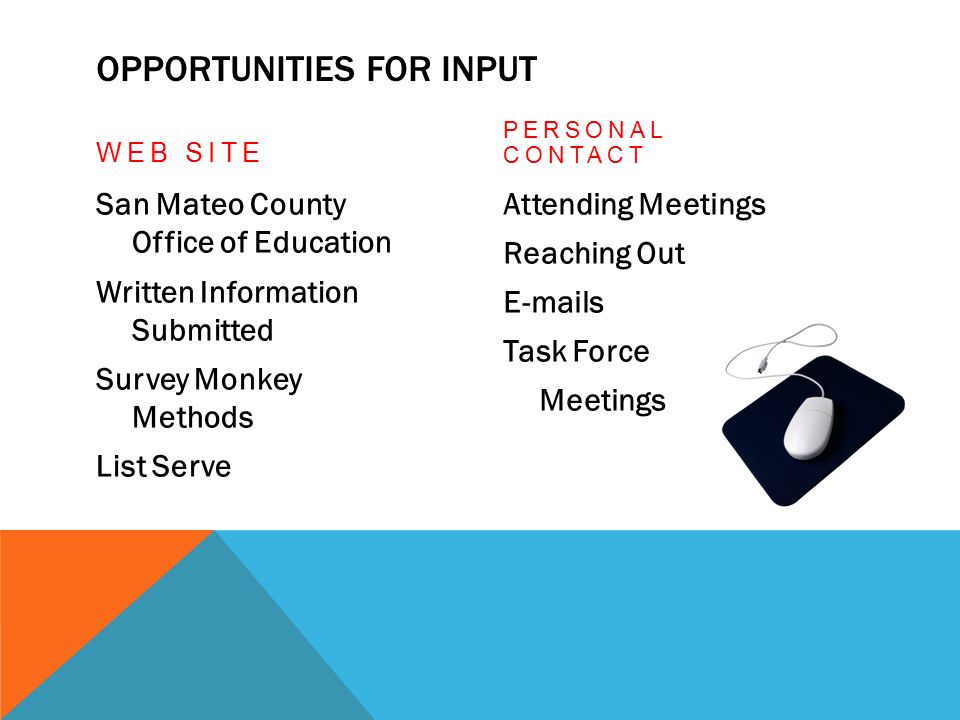 OPPORTUNITIES FOR INPUT

WEB SITE

San Mateo County Office of Education

Written Information Submitted

Survey Monkey Methods

List Serve

PERSONAL CONTACT

Attending Meetings

Reaching Out

E-mails

Task Force Meetings